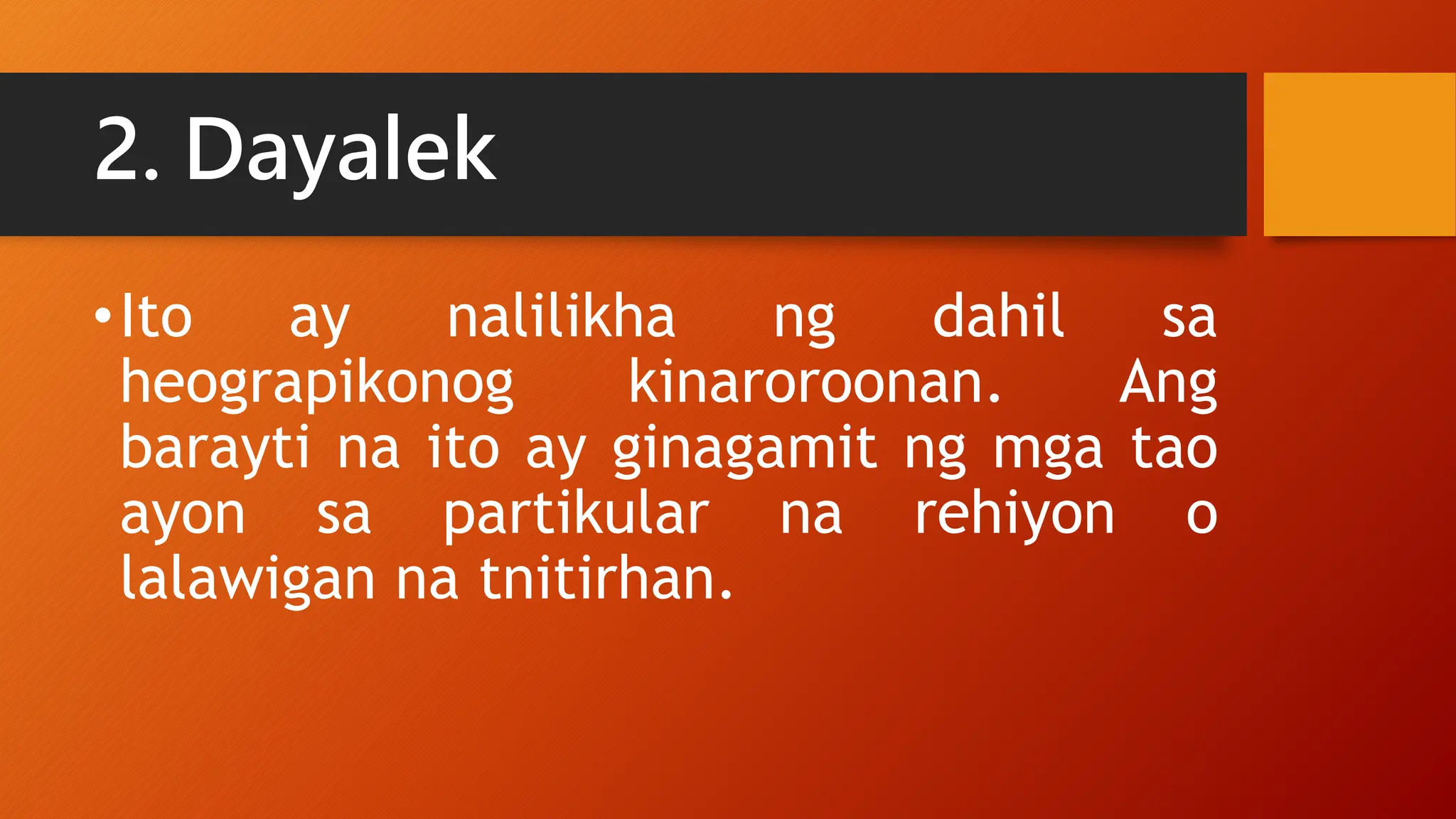 2. Dayalek

• Ito ay nalilikha ng dahil sa heograpikonog kinaroroonan. Ang barayti na ito ay ginagamit ng mga tao ayon sa partikular na rehiyon o lalawigan na tnitirhan.